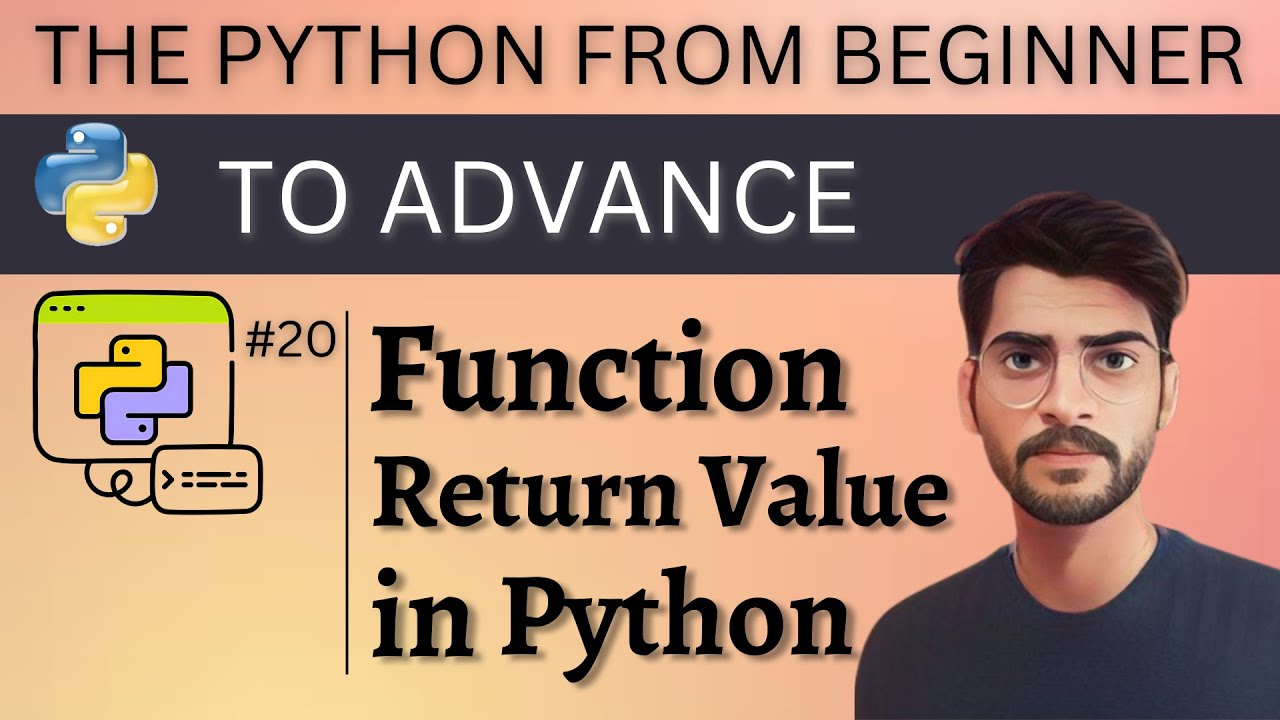 THE PYTHON FROM BEGINNER

TO ADVANCE

#20

Function
Return Value
in Python